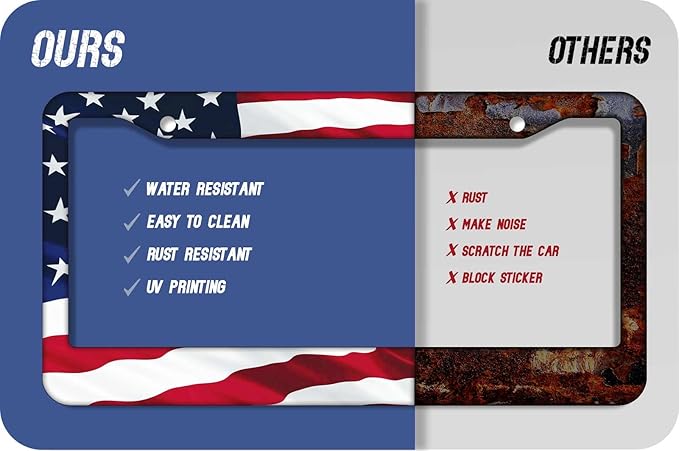 OURS

✓ WATER RESISTANT
✓ EASY TO CLEAN
✓ RUST RESISTANT
✓ UV PRINTING

OTHERS

X RUST
X MAKE NOISE
X SCRATCH THE CAR
X BLOCK STICKER